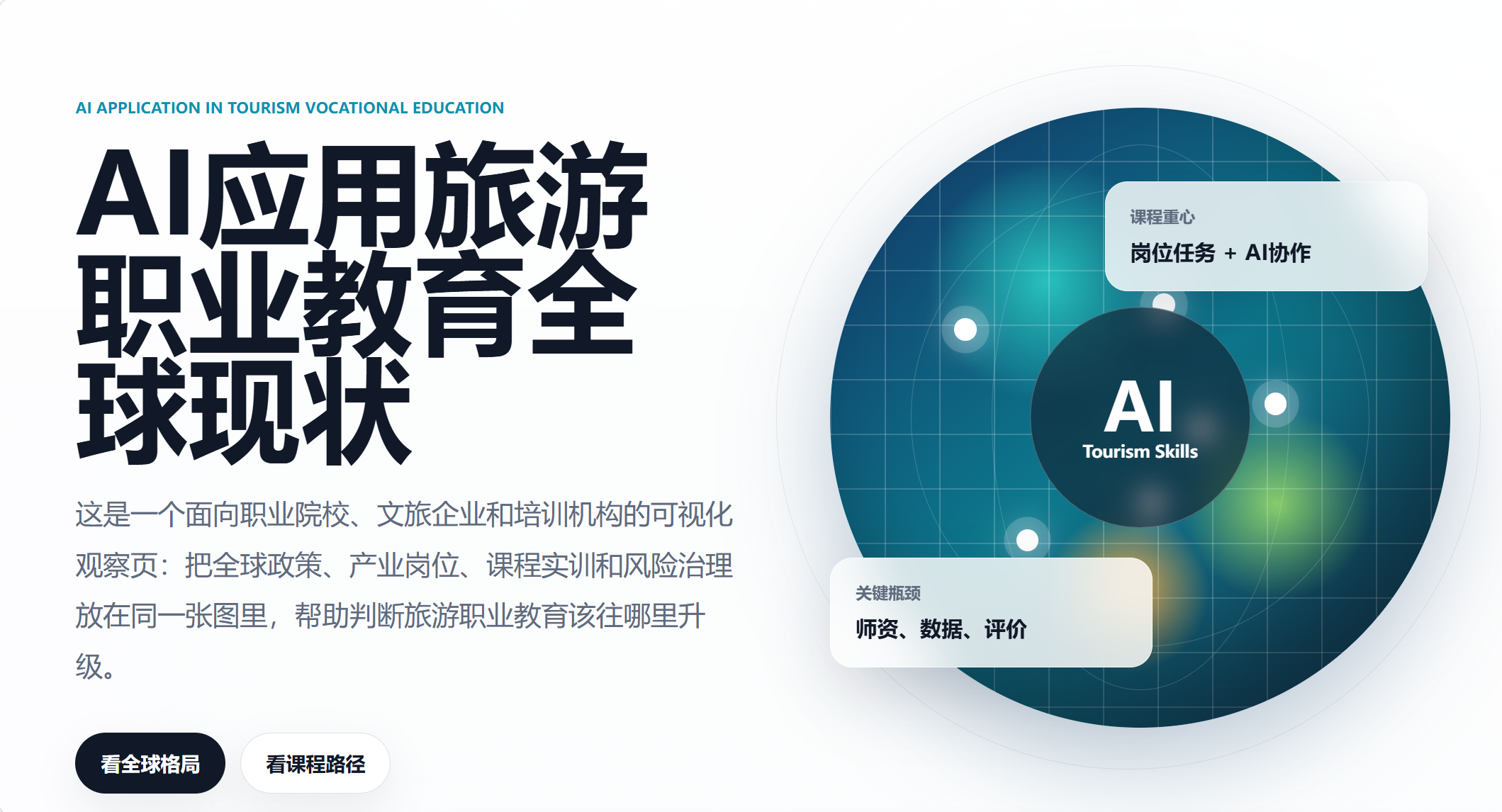 AI APPLICATION IN TOURISM VOCATIONAL EDUCATION

AI应用旅游职业教育全球现状

这是一个面向职业院校、文旅企业和培训机构的可视化观察页：把全球政策、产业岗位、课程实训和风险治理放在同一张图里，帮助判断旅游职业教育该往哪里升级。

看全球格局

看课程路径

课程重心

岗位任务 + AI协作

AI

Tourism Skills

关键瓶颈

师资、数据、评价